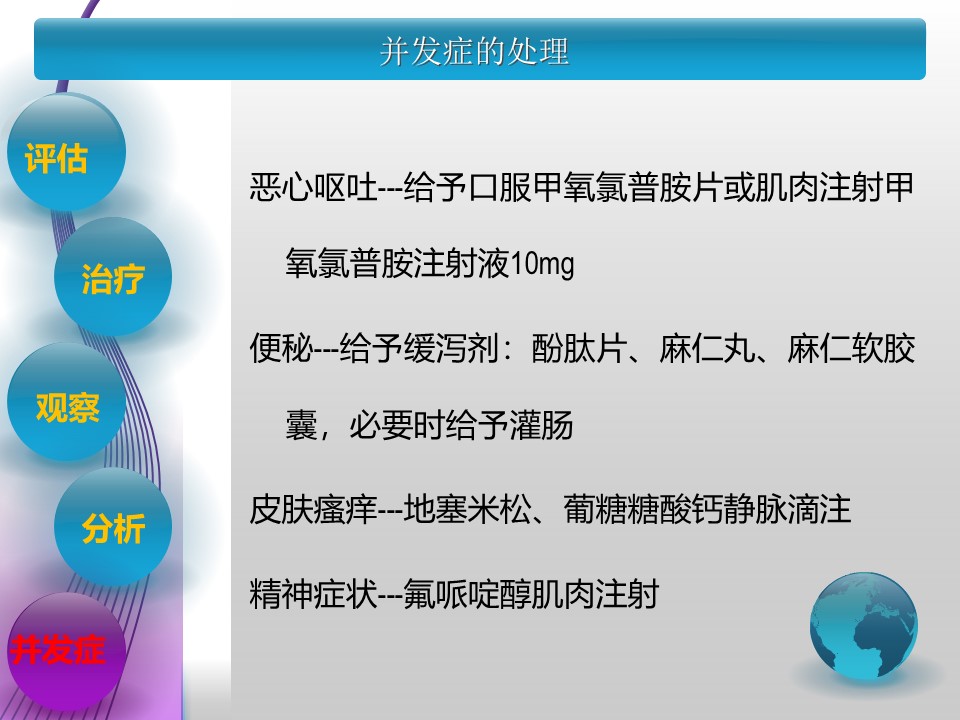 并发症的处理

评估

治疗

观察

分析

并发症

恶心呕吐---给予口服甲氧氯普胺片或肌肉注射甲氧氯普胺注射液10mg

便秘---给予缓泻剂：酚肽片、麻仁丸、麻仁软胶囊，必要时给予灌肠

皮肤瘙痒---地塞米松、葡糖糖酸钙静脉滴注

精神症状---氟哌啶醇肌肉注射